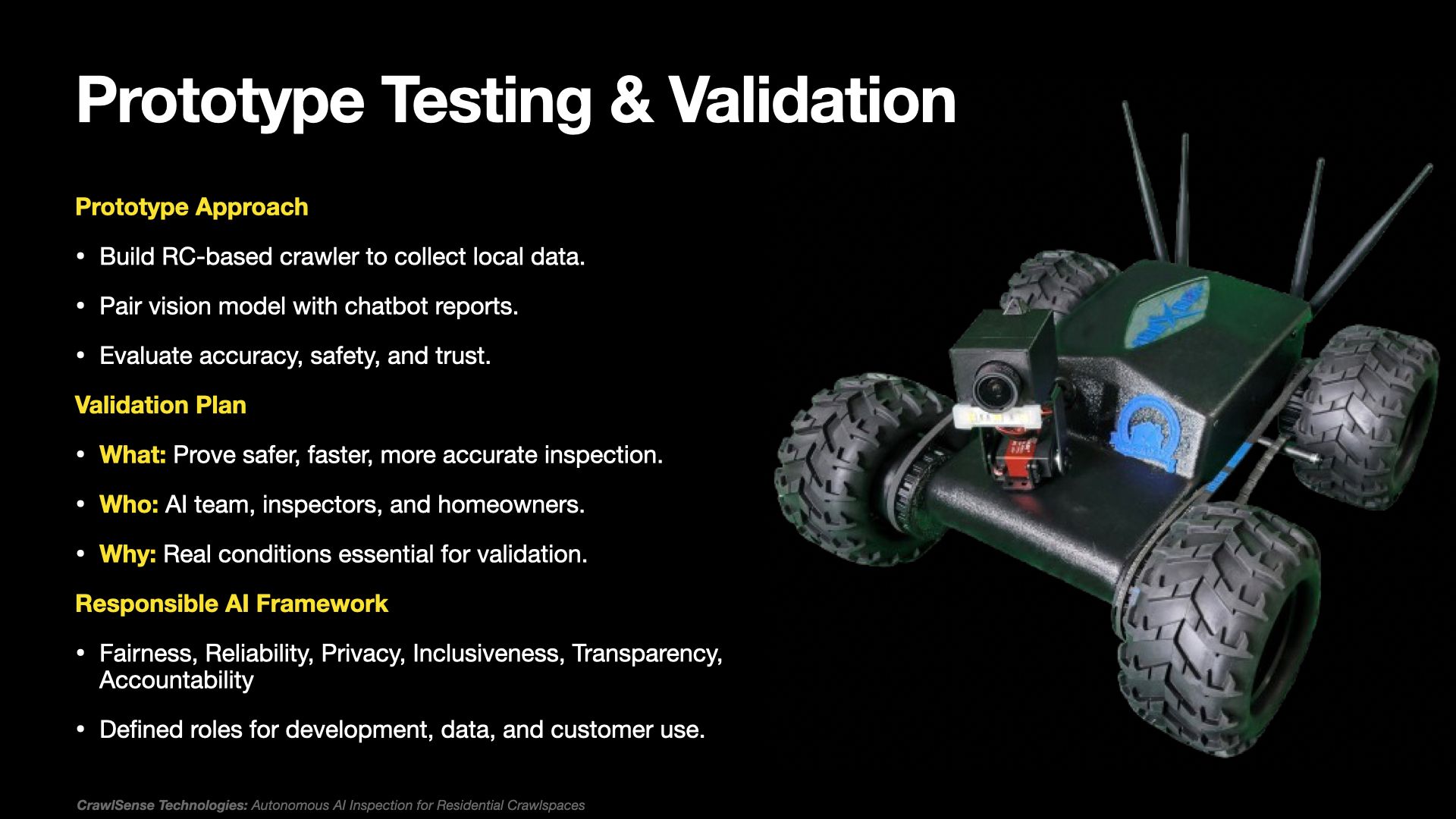 Prototype Testing & Validation

Prototype Approach

• Build RC-based crawler to collect local data.

• Pair vision model with chatbot reports.

• Evaluate accuracy, safety, and trust.

Validation Plan

• What: Prove safer, faster, more accurate inspection.

• Who: AI team, inspectors, and homeowners.

• Why: Real conditions essential for validation.

Responsible AI Framework

• Fairness, Reliability, Privacy, Inclusiveness, Transparency, Accountability

• Defined roles for development, data, and customer use.

CrawlSense Technologies: Autonomous AI Inspection for Residential Crawlspaces